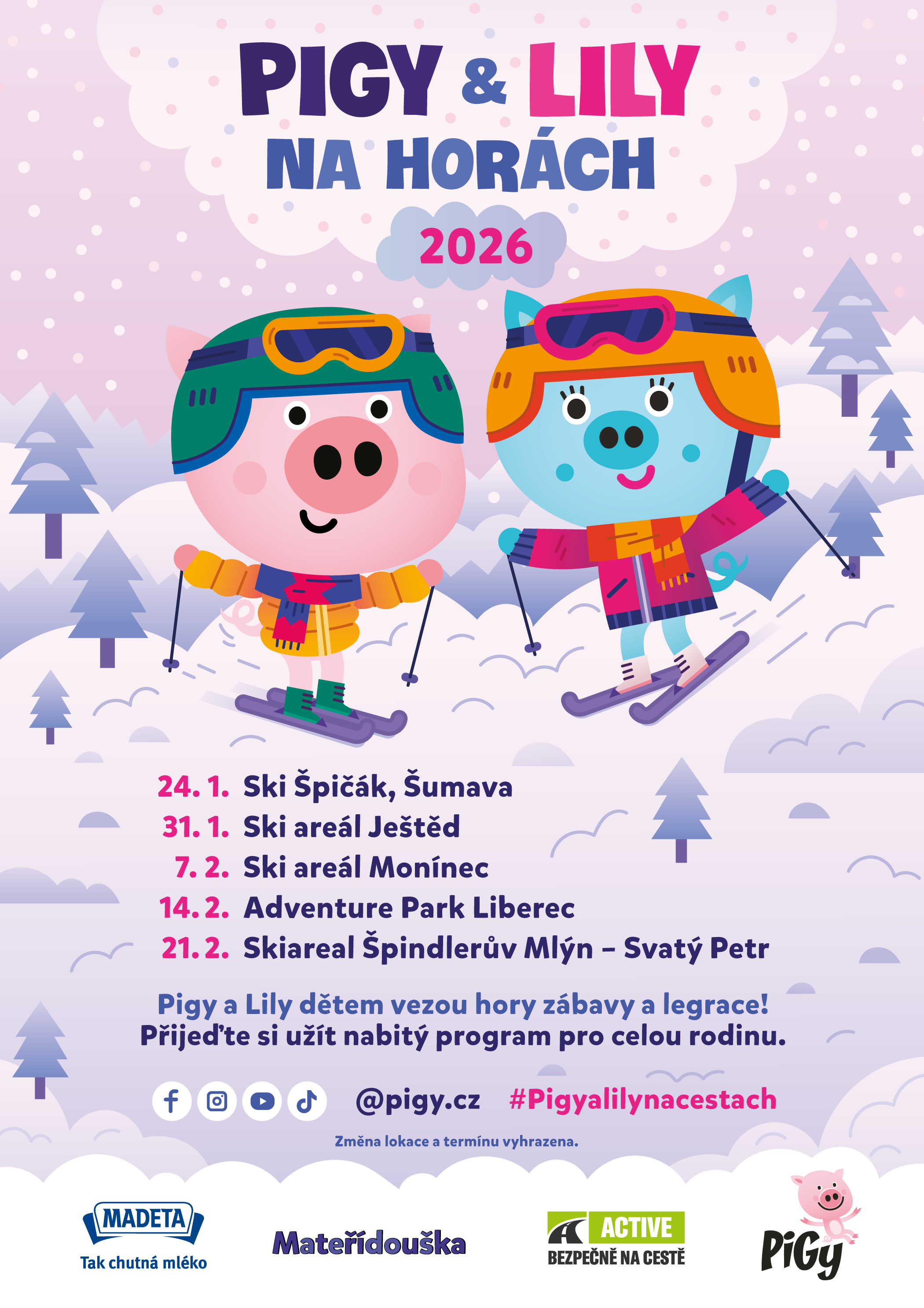 PIGY & LILY
NA HORÁCH
2026

24. 1. Ski Špičák, Šumava
31. 1. Ski areál Ještěd
7. 2. Ski areál Monínec
14. 2. Adventure Park Liberec
21. 2. Skiareal Špindlerův Mlýn – Svatý Petr

Pigy a Lily dětem vezou hory zábavy a legrace!
Přijeďte si užít nabitý program pro celou rodinu.

@pigy.cz #Pigyalilynacestach

Změna lokace a termínu vyhrazena.

MADETA
Tak chutná mléko

Mateřídouška

ACTIVE
BEZPEČNĚ NA CESTĚ

PiGy